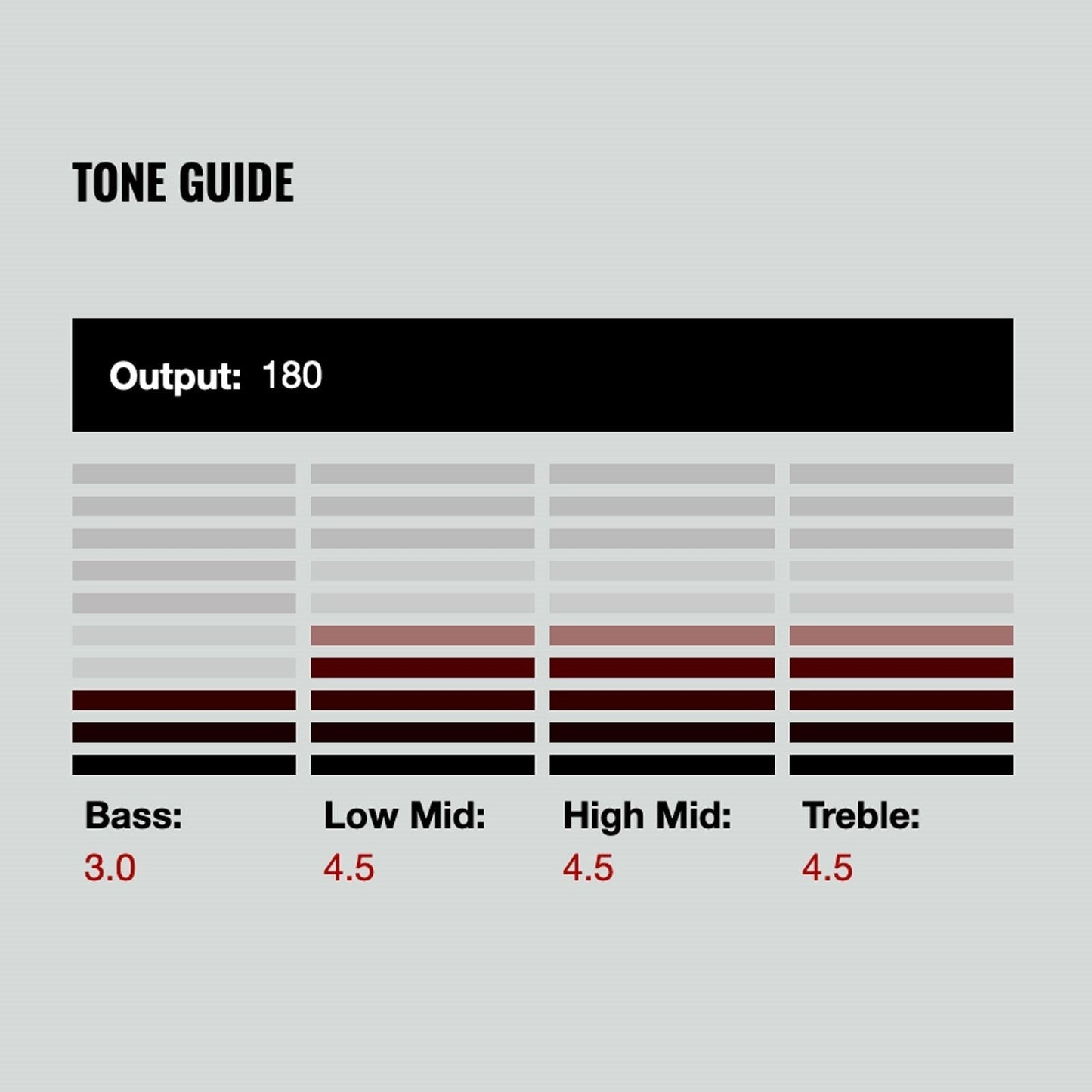 TONE GUIDE

Output: 180

Bass:
3.0

Low Mid:
4.5

High Mid:
4.5

Treble:
4.5